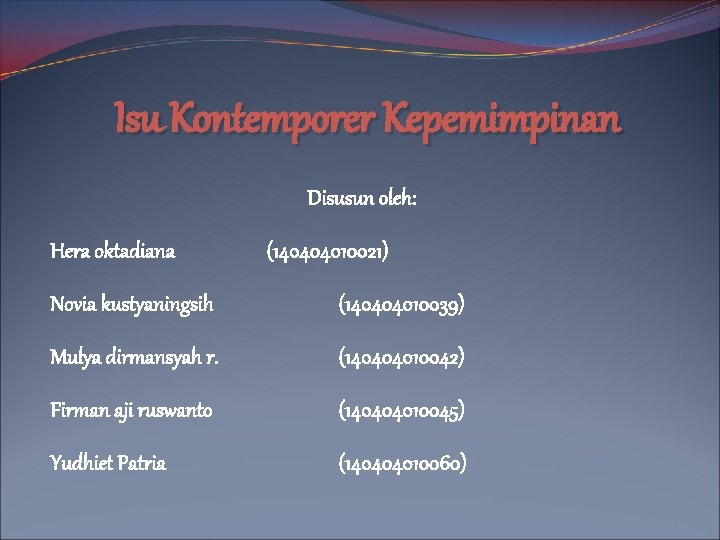 Isu Kontemporer Kepemimpinan

Disusun oleh:

Hera oktadiana (140404010021)

Novia kustyaningsih (140404010039)

Mulya dirmansyah r. (140404010042)

Firman aji ruswanto (140404010045)

Yudhiet Patria (140404010060)